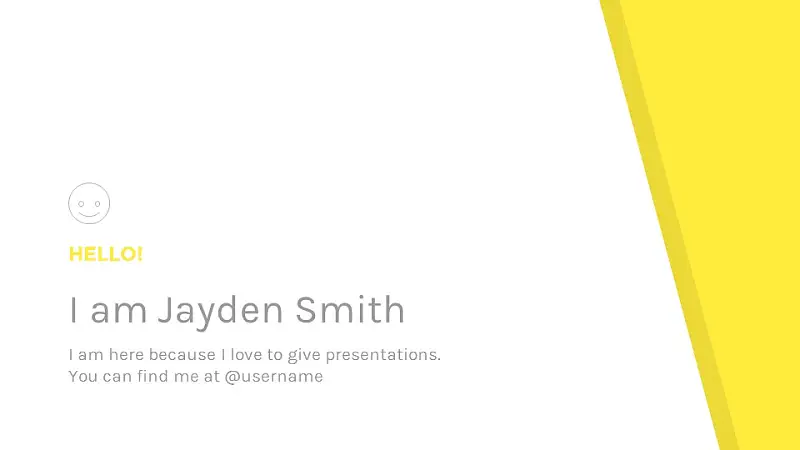 HELLO!

I am Jayden Smith

I am here because I love to give presentations.
You can find me at @username